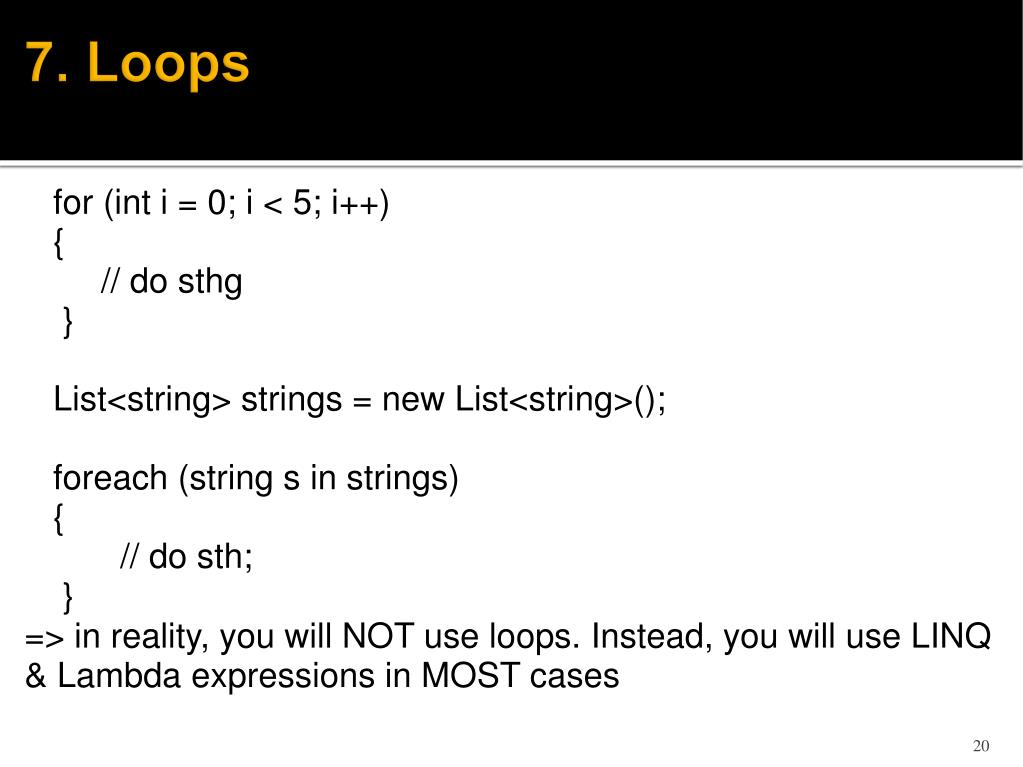 7. Loops

for (int i = 0; i < 5; i++)
{
// do sthg
}

List<string> strings = new List<string>();

foreach (string s in strings)
{
// do sth;
}
=> in reality, you will NOT use loops. Instead, you will use LINQ & Lambda expressions in MOST cases

20